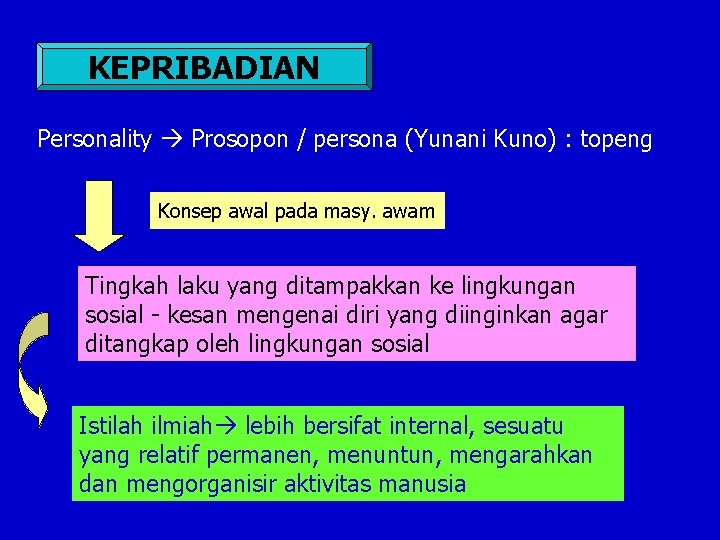 KEPRIBADIAN

Personality → Prosopon / persona (Yunani Kuno) : topeng

Konsep awal pada masy. awam

Tingkah laku yang ditampakkan ke lingkungan sosial - kesan mengenai diri yang diinginkan agar ditangkap oleh lingkungan sosial

Istilah ilmiah→ lebih bersifat internal, sesuatu yang relatif permanen, menuntun, mengarahkan dan mengorganisir aktivitas manusia